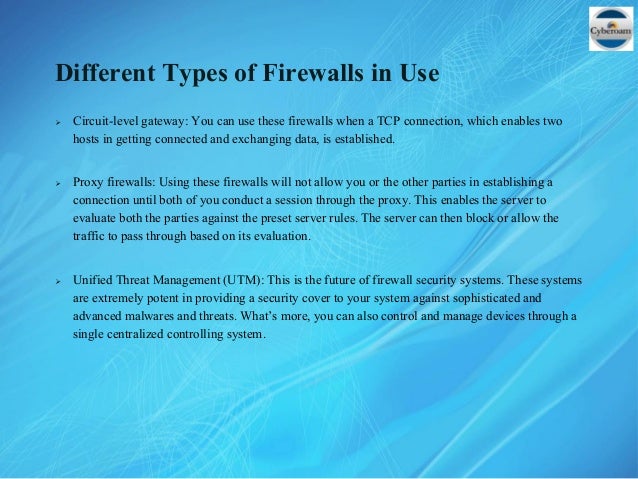 Cyberoam

Different Types of Firewalls in Use

➢ Circuit-level gateway: You can use these firewalls when a TCP connection, which enables two hosts in getting connected and exchanging data, is established.

➢ Proxy firewalls: Using these firewalls will not allow you or the other parties in establishing a connection until both of you conduct a session through the proxy. This enables the server to evaluate both the parties against the preset server rules. The server can then block or allow the traffic to pass through based on its evaluation.

➢ Unified Threat Management (UTM): This is the future of firewall security systems. These systems are extremely potent in providing a security cover to your system against sophisticated and advanced malwares and threats. What's more, you can also control and manage devices through a single centralized controlling system.